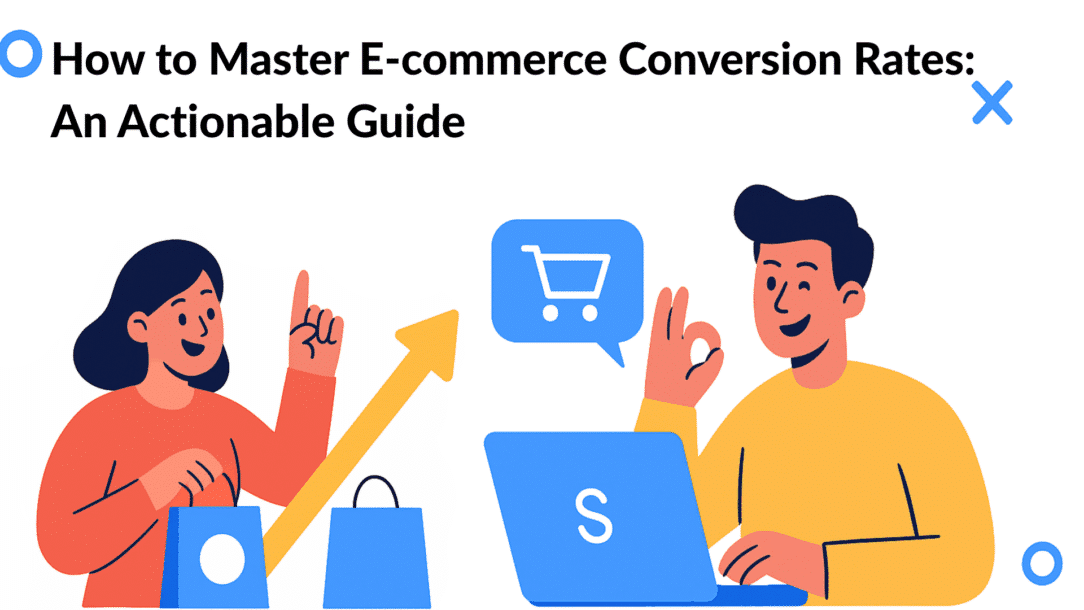 How to Master E-commerce Conversion Rates: An Actionable Guide

S